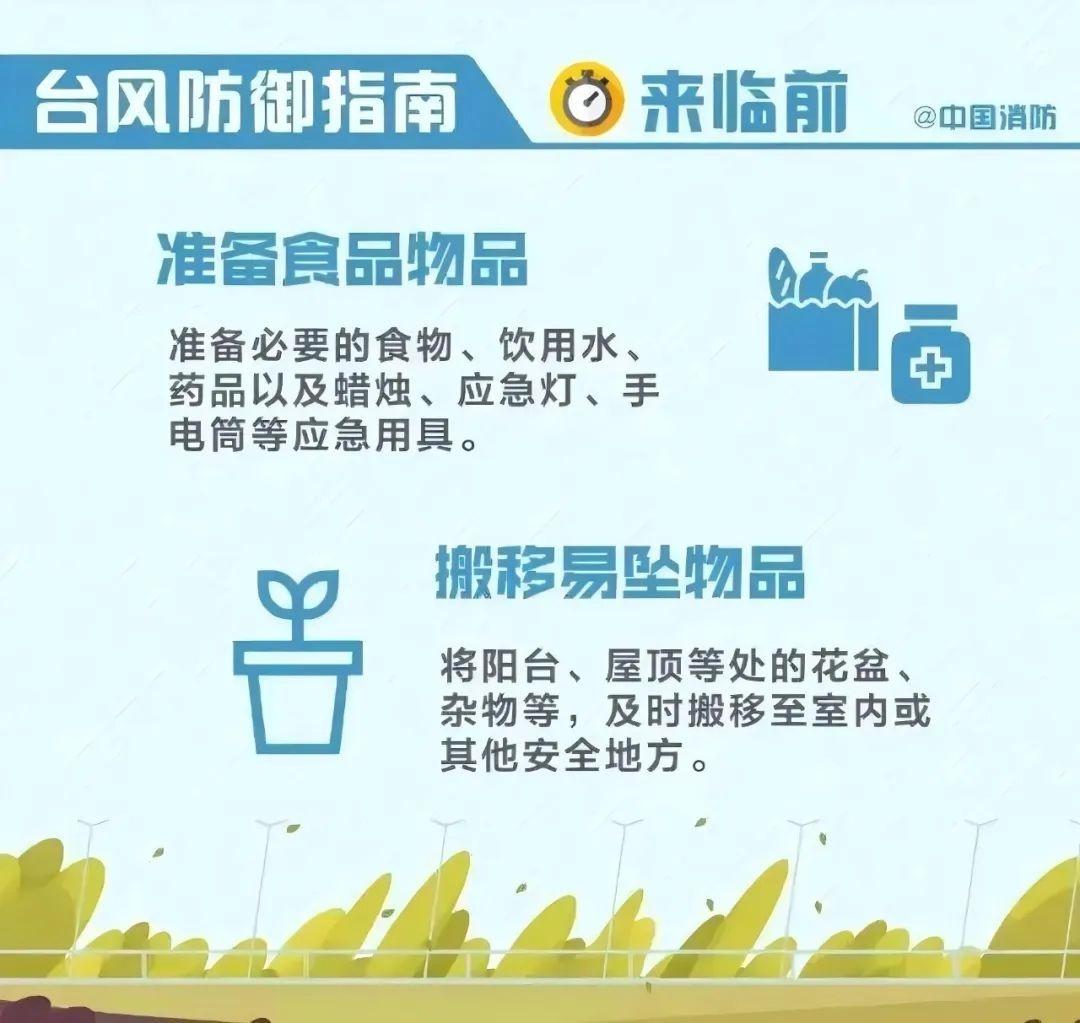 台风防御指南 来临前 @中国消防

准备食品物品

准备必要的食物、饮用水、药品以及蜡烛、应急灯、手电筒等应急用具。

搬移易坠物品

将阳台、屋顶等处的花盆、杂物等，及时搬移至室内或其他安全地方。